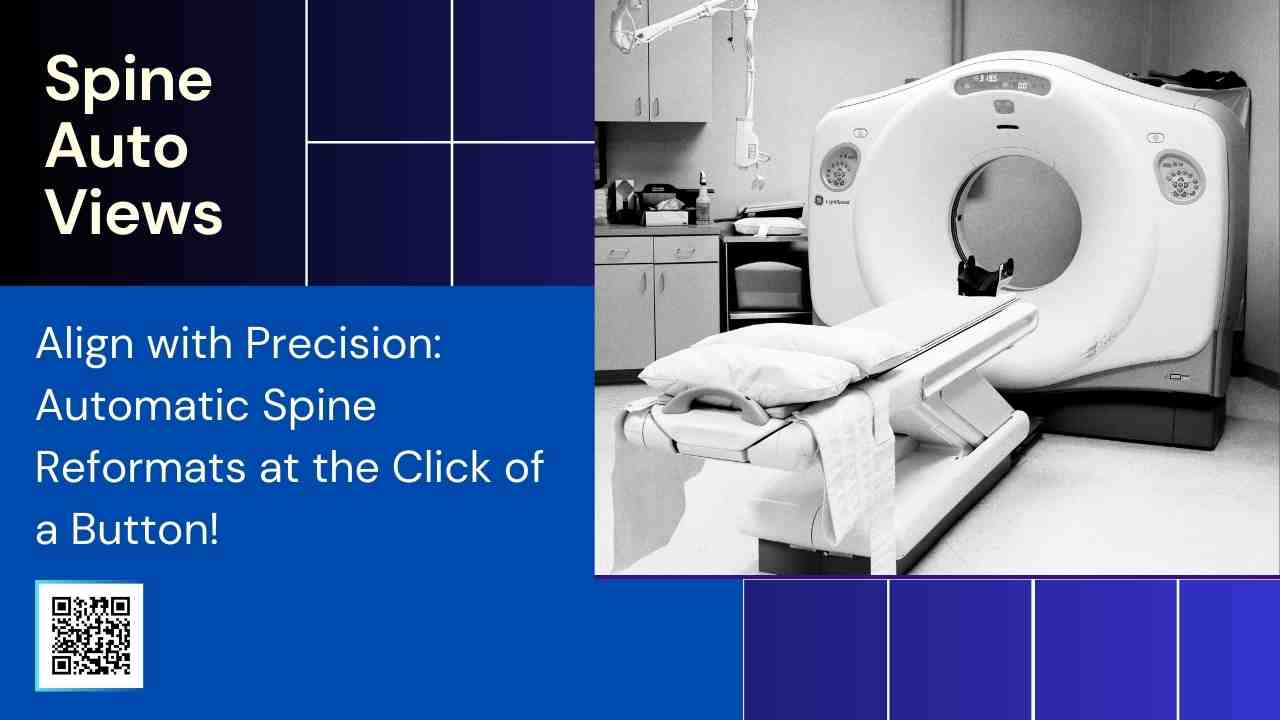 Spine Auto Views

Align with Precision: Automatic Spine Reformats at the Click of a Button!